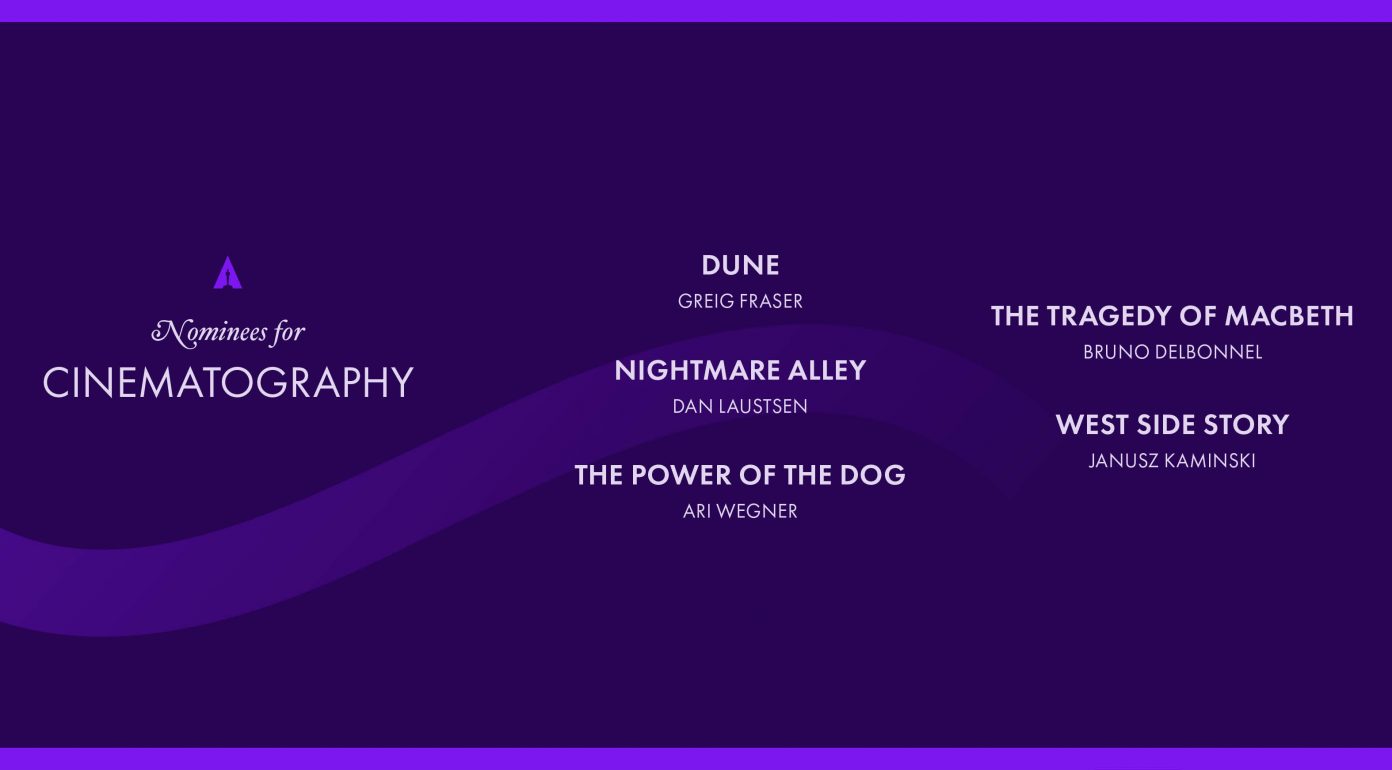 Nominees for
CINEMATOGRAPHY

DUNE
GREIG FRASER

NIGHTMARE ALLEY
DAN LAUSTSEN

THE POWER OF THE DOG
ARI WEGNER

THE TRAGEDY OF MACBETH
BRUNO DELBONNEL

WEST SIDE STORY
JANUSZ KAMINSKI